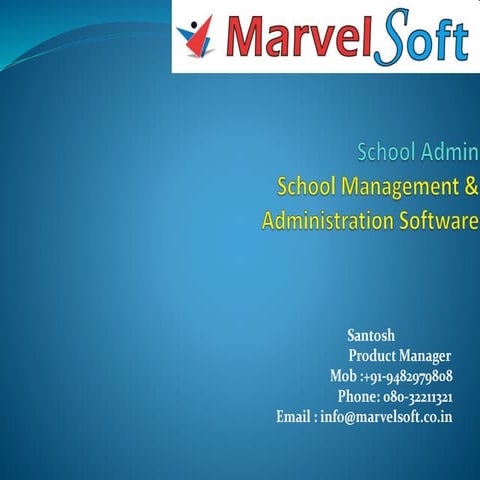 MarvelSoft

School Admin
School Management &
Administration Software

Santosh
Product Manager
Mob :+91-9482979808
Phone: 080-32211321
Email : info@marvelsoft.co.in